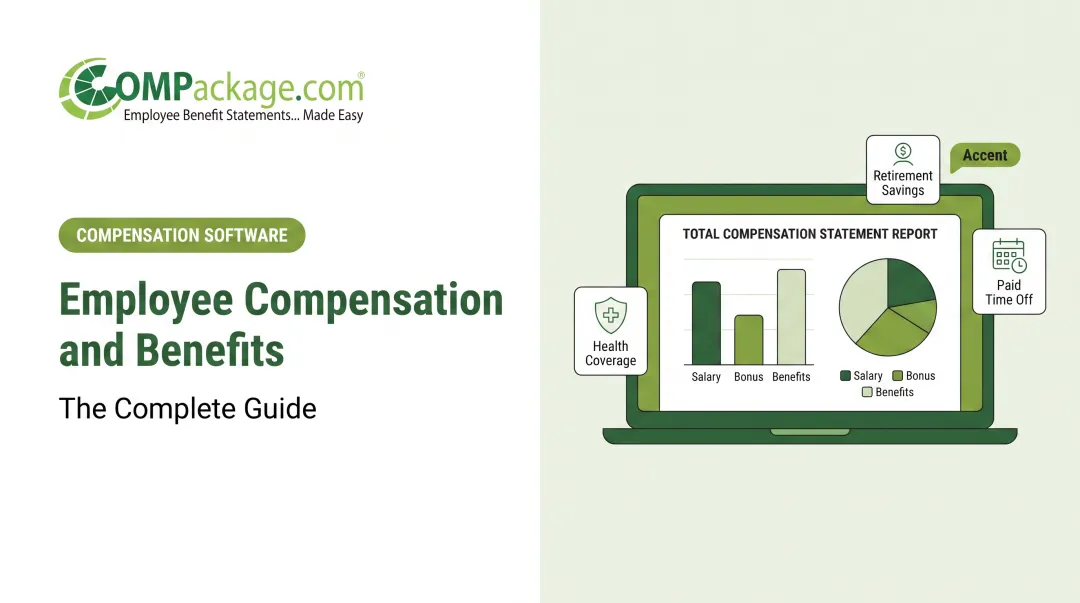 COMPackage.com®
Employee Benefit Statements... Made Easy

COMPENSATION SOFTWARE

Employee Compensation and Benefits

The Complete Guide

Retirement Savings

Accent

TOTAL COMPENSATION STATEMENT REPORT

Paid Time Off

Health Coverage

Salary Bonus Benefits

Salary Bonus Benefits